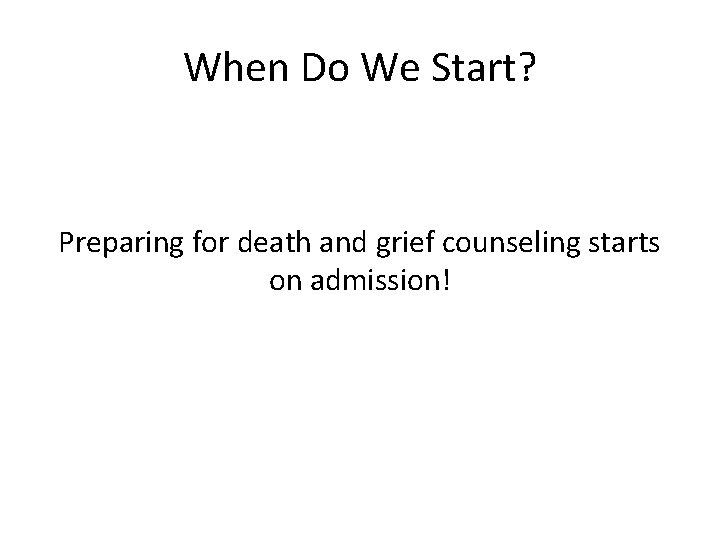 When Do We Start?

Preparing for death and grief counseling starts on admission!